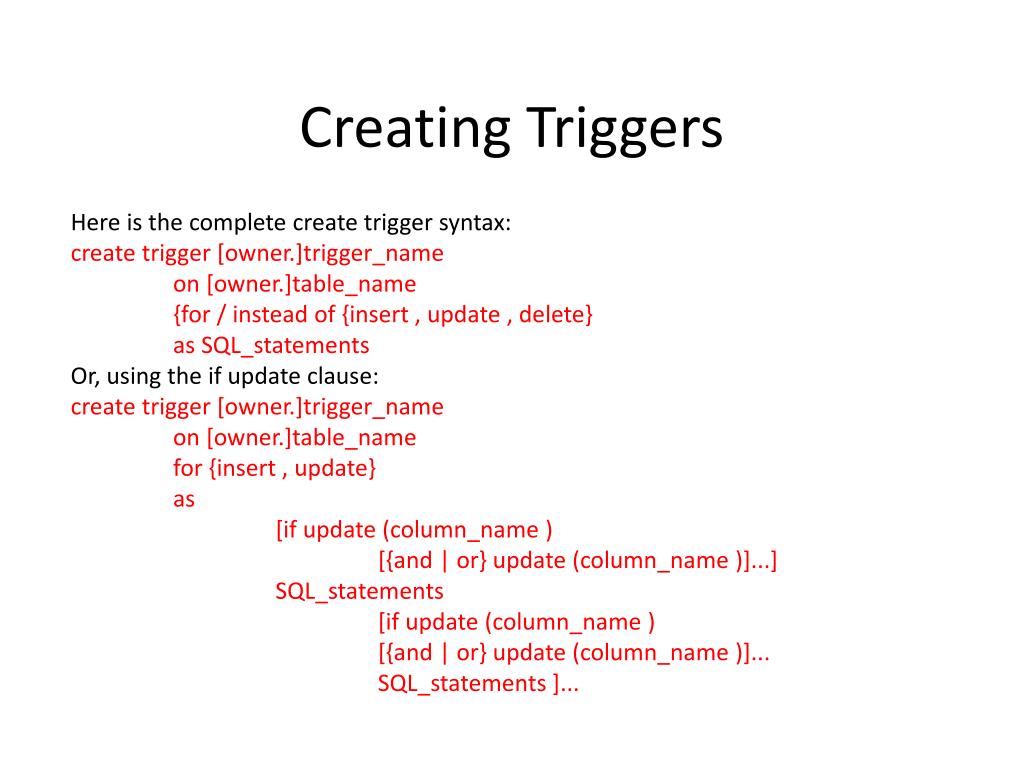 Creating Triggers

Here is the complete create trigger syntax:
create trigger [owner.]trigger_name
on [owner.]table_name
{for / instead of {insert , update , delete}
as SQL_statements
Or, using the if update clause:
create trigger [owner.]trigger_name
on [owner.]table_name
for {insert , update}
as
[if update (column_name )
[{and | or} update (column_name )]...]
SQL_statements
[if update (column_name )
[{and | or} update (column_name )]...
SQL_statements ]...